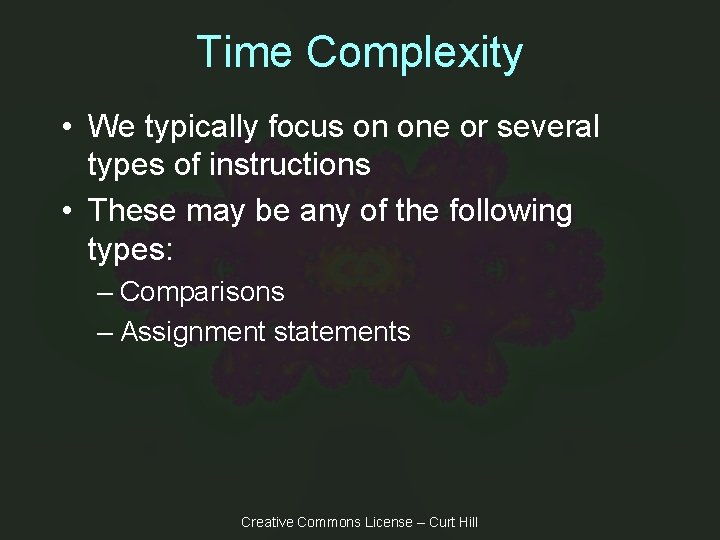 Time Complexity

• We typically focus on one or several types of instructions

• These may be any of the following types:

– Comparisons

– Assignment statements

Creative Commons License – Curt Hill